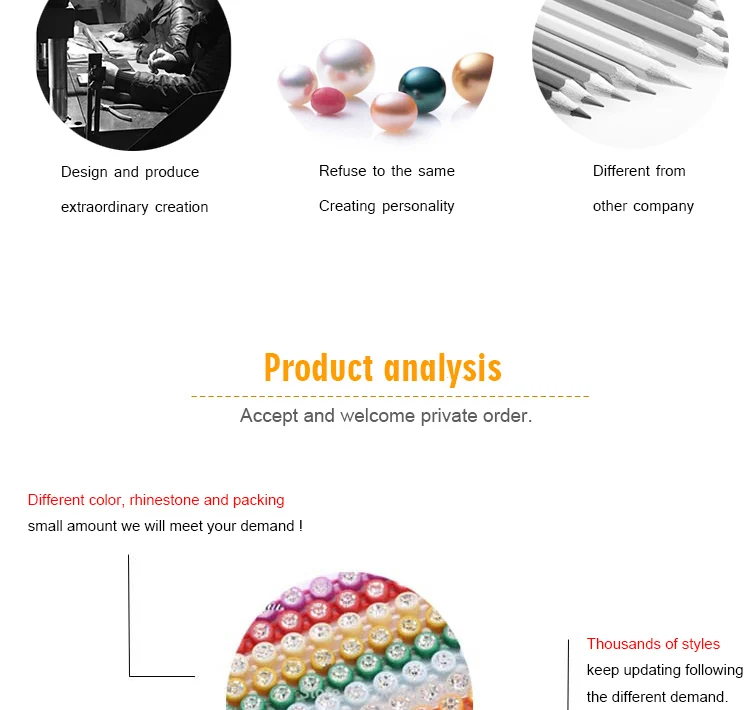 Design and produce
extraordinary creation

Refuse to the same
Creating personality

Different from
other company

Product analysis

Accept and welcome private order.

Different color, rhinestone and packing
small amount we will meet your demand !

Thousands of styles
keep updating following
the different demand.